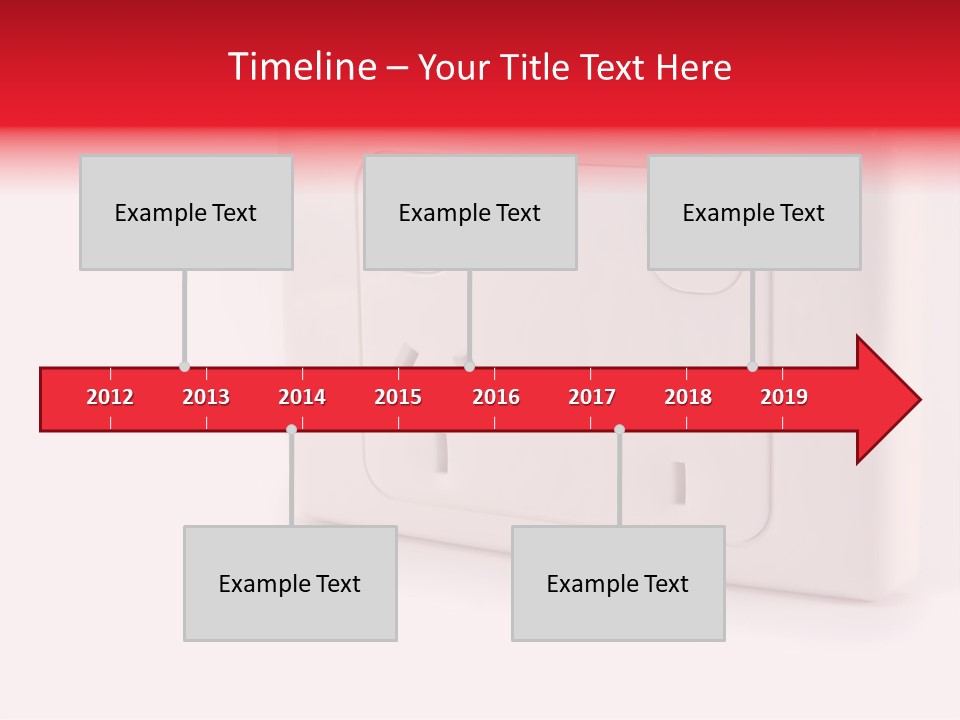 Timeline – Your Title Text Here

Example Text

Example Text

Example Text

2012 2013 2014 2015 2016 2017 2018 2019

Example Text

Example Text